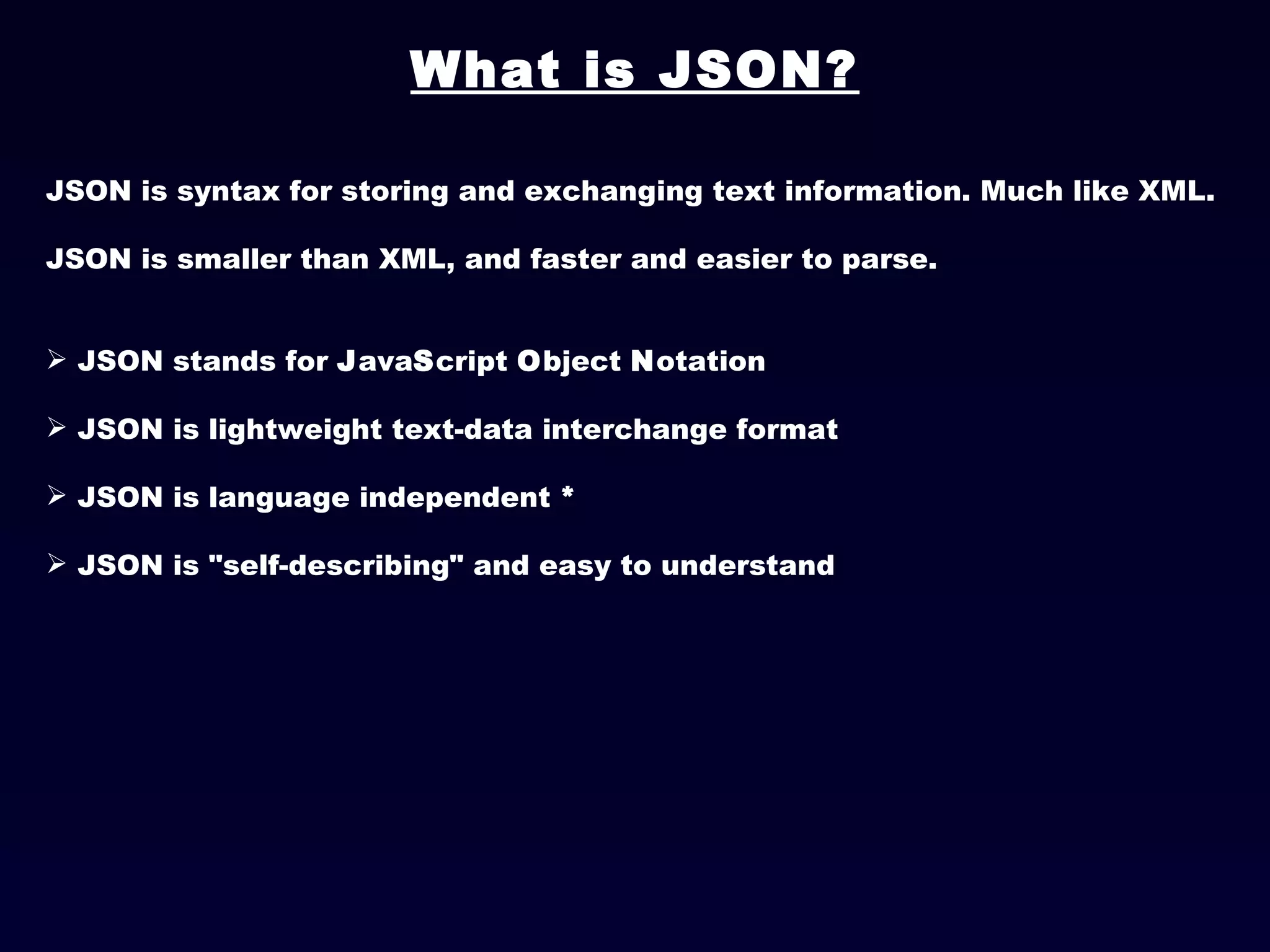 What is JSON?

JSON is syntax for storing and exchanging text information. Much like XML.

JSON is smaller than XML, and faster and easier to parse.

➢ JSON stands for JavaScript Object Notation

➢ JSON is lightweight text-data interchange format

➢ JSON is language independent *

➢ JSON is "self-describing" and easy to understand